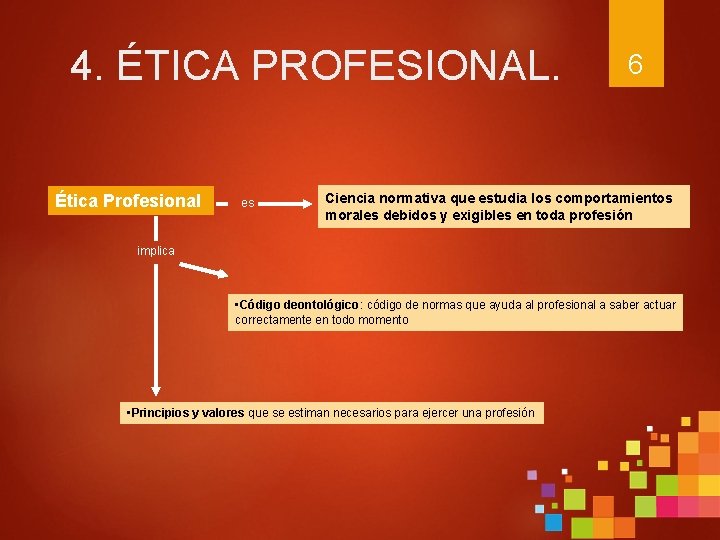 4. ÉTICA PROFESIONAL.

6

Ética Profesional

es

Ciencia normativa que estudia los comportamientos morales debidos y exigibles en toda profesión

implica

▪Código deontológico: código de normas que ayuda al profesional a saber actuar correctamente en todo momento

▪Principios y valores que se estiman necesarios para ejercer una profesión